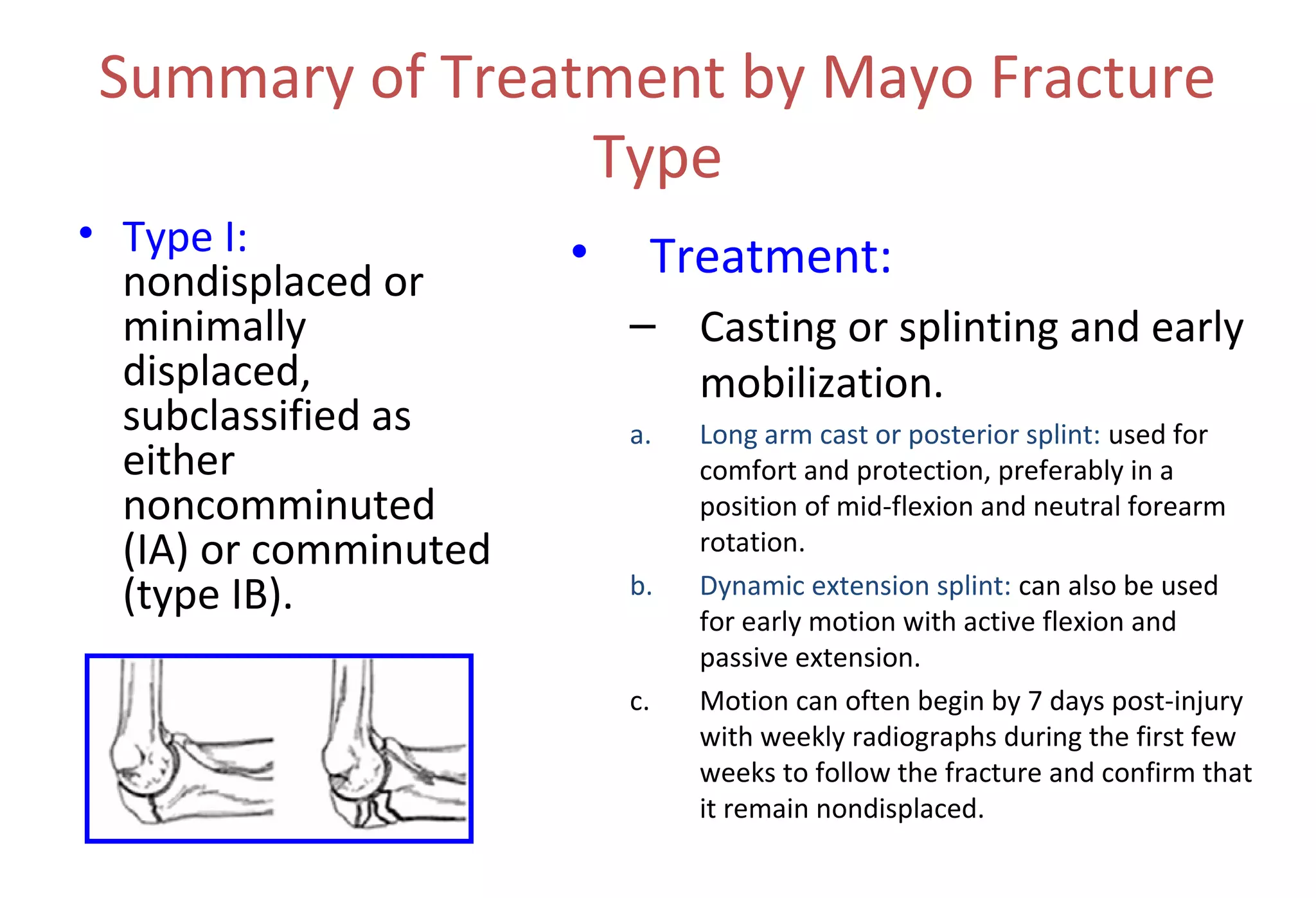 Summary of Treatment by Mayo Fracture Type

• Type I: nondisplaced or minimally displaced, subclassified as either noncomminuted (IA) or comminuted (type IB).

• Treatment:
– Casting or splinting and early mobilization.
a. Long arm cast or posterior splint: used for comfort and protection, preferably in a position of mid-flexion and neutral forearm rotation.
b. Dynamic extension splint: can also be used for early motion with active flexion and passive extension.
c. Motion can often begin by 7 days post-injury with weekly radiographs during the first few weeks to follow the fracture and confirm that it remain nondisplaced.